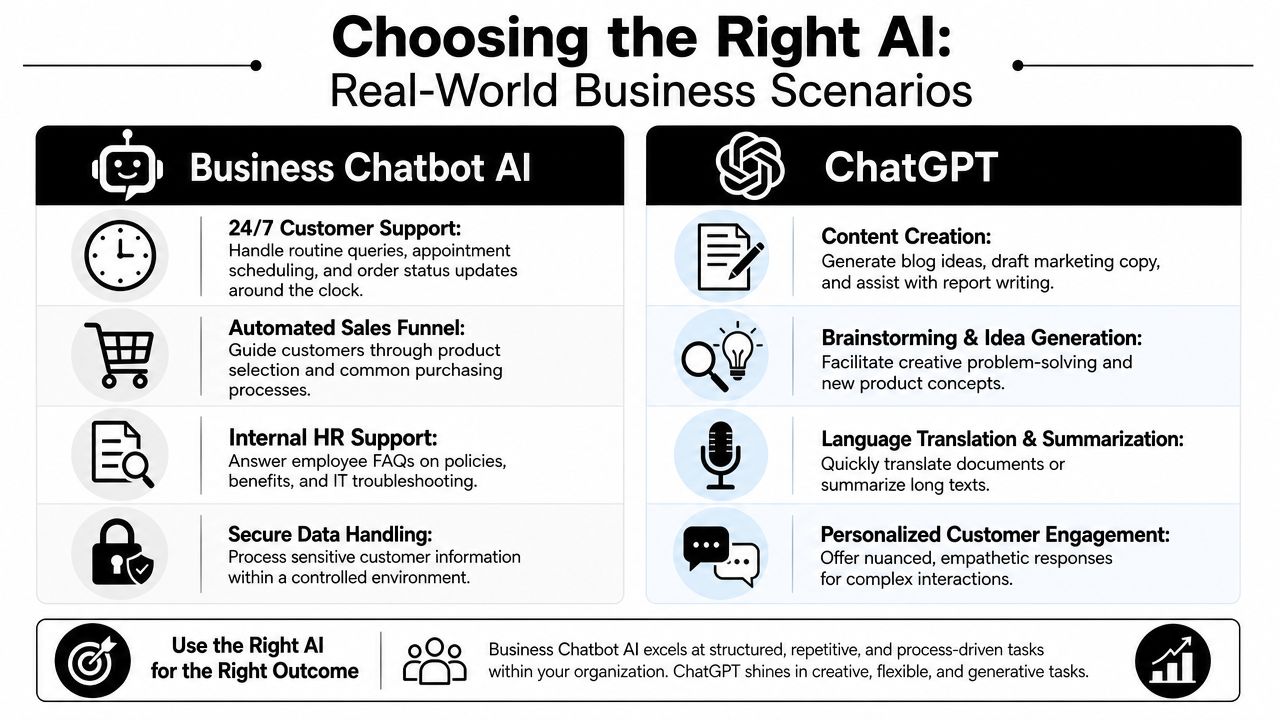 Choosing the Right AI:
Real-World Business Scenarios

Business Chatbot AI

24/7 Customer Support:
Handle routine queries, appointment scheduling, and order status updates around the clock.

Automated Sales Funnel:
Guide customers through product selection and common purchasing processes.

Internal HR Support:
Answer employee FAQs on policies, benefits, and IT troubleshooting.

Secure Data Handling:
Process sensitive customer information within a controlled environment.

ChatGPT

Content Creation:
Generate blog ideas, draft marketing copy, and assist with report writing.

Brainstorming & Idea Generation:
Facilitate creative problem-solving and new product concepts.

Language Translation & Summarization:
Quickly translate documents or summarize long texts.

Personalized Customer Engagement:
Offer nuanced, empathetic responses for complex interactions.

Use the Right AI for the Right Outcome

Business Chatbot AI excels at structured, repetitive, and process-driven tasks within your organization. ChatGPT shines in creative, flexible, and generative tasks.